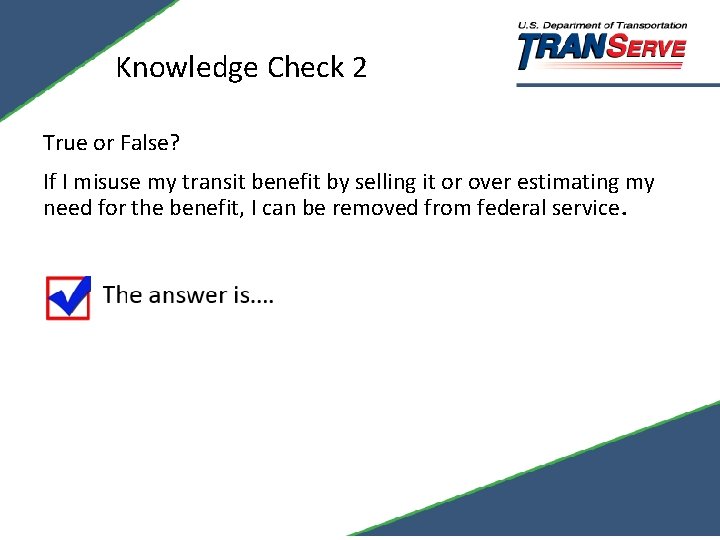 Knowledge Check 2

U.S. Department of Transportation
TRANSERVE

True or False?

If I misuse my transit benefit by selling it or over estimating my need for the benefit, I can be removed from federal service.

The answer is….